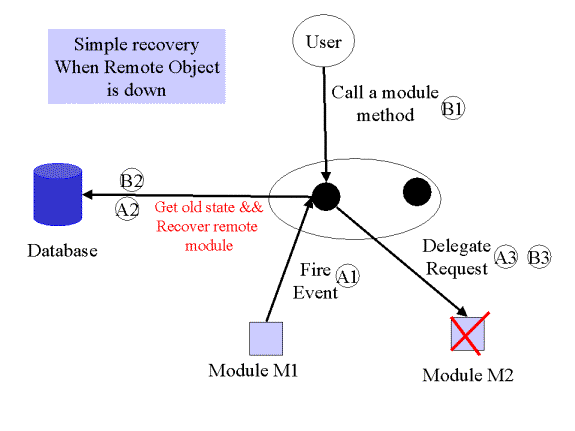 Simple recovery When Remote Object is down

User

Call a module method

B1

B2

A2

Get old state && Recover remote module

Database

Delegate Request

A3

B3

Fire Event

A1

Module M1

Module M2